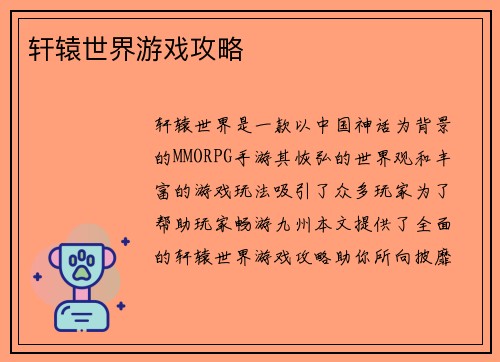 轩辕世界游戏攻略

轩辕世界是一款以中国神话为背景的MMORPG手游其恢弘的世界观和丰富的游戏玩法吸引了众多玩家为了帮助玩家畅游九州本文提供了全面的轩辕世界游戏攻略助你所向披靡